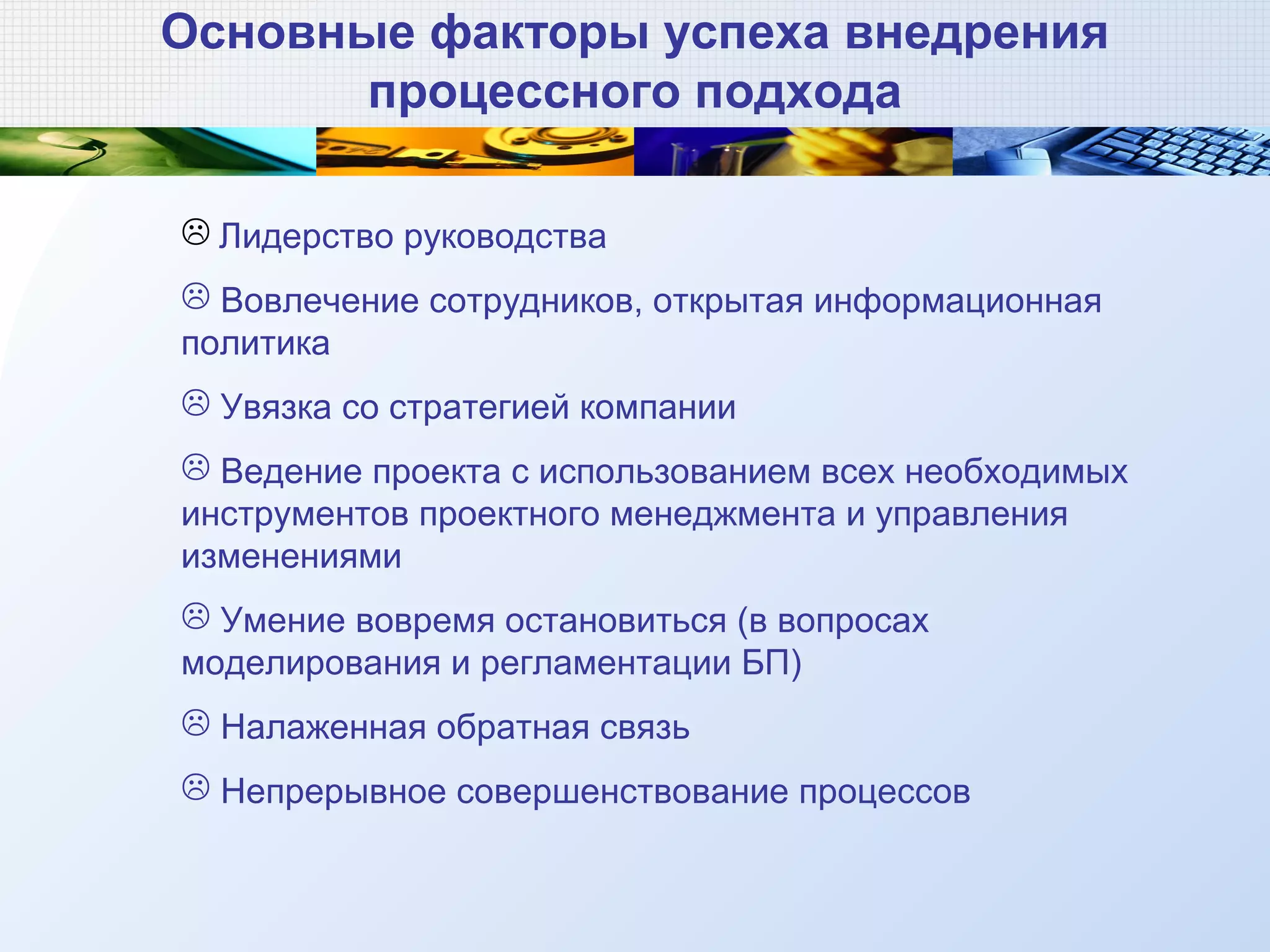 Основные факторы успеха внедрения процессного подхода

☹ Лидерство руководства

☹ Вовлечение сотрудников, открытая информационная политика

☹ Увязка со стратегией компании

☹ Ведение проекта с использованием всех необходимых инструментов проектного менеджмента и управления изменениями

☹ Умение вовремя остановиться (в вопросах моделирования и регламентации БП)

☹ Налаженная обратная связь

☹ Непрерывное совершенствование процессов